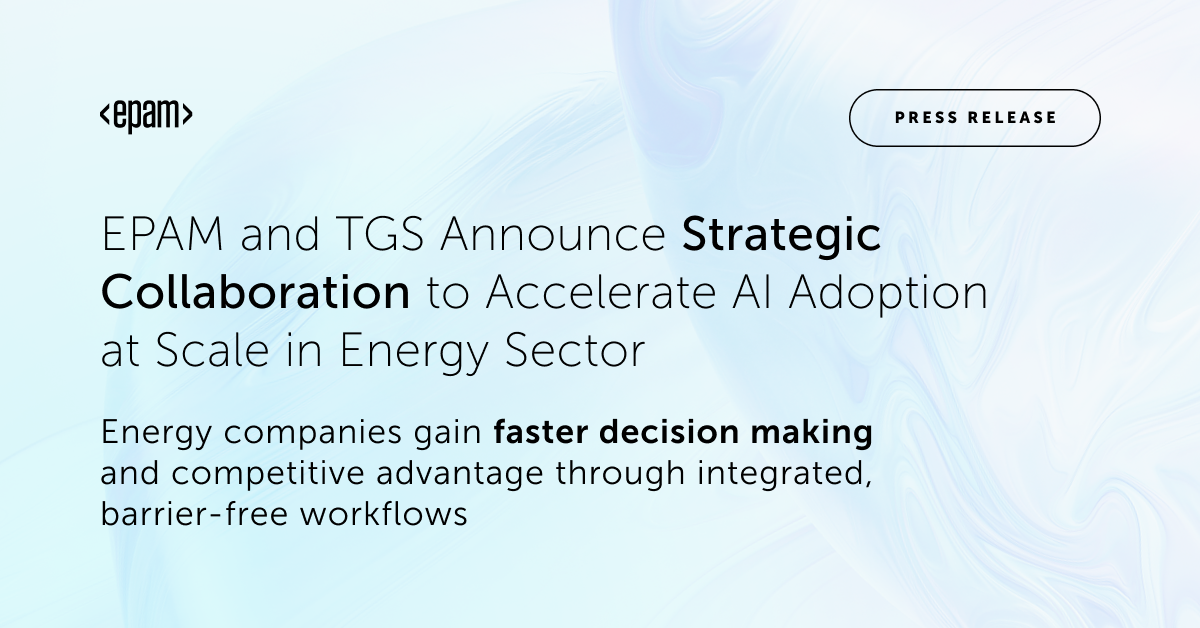 <epam>

PRESS RELEASE

EPAM and TGS Announce Strategic Collaboration to Accelerate AI Adoption at Scale in Energy Sector

Energy companies gain faster decision making and competitive advantage through integrated, barrier-free workflows